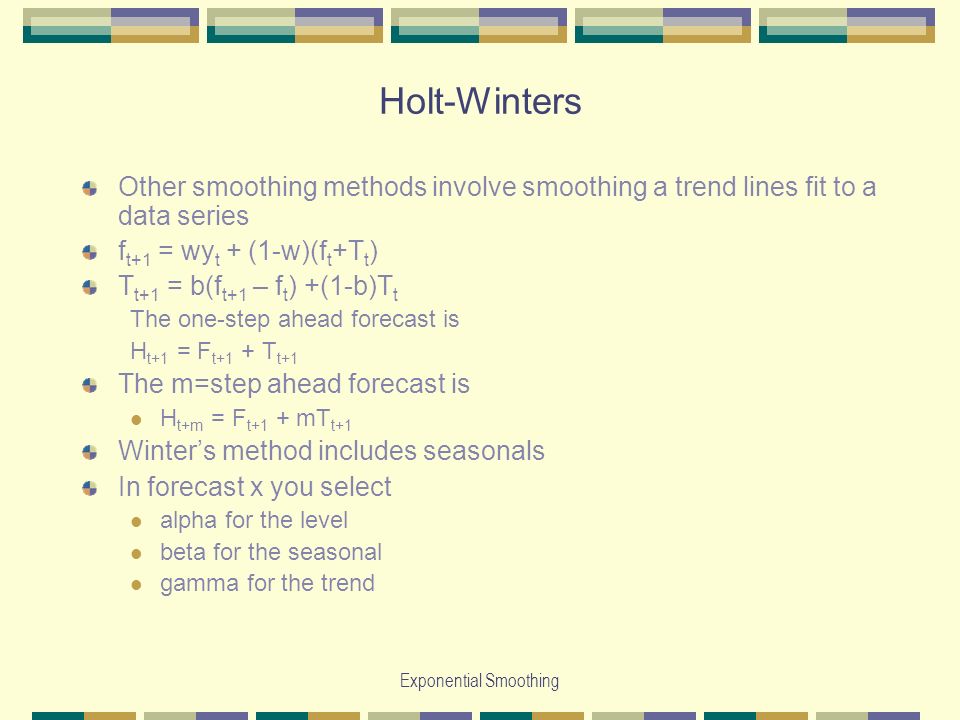 Holt-Winters

Other smoothing methods involve smoothing a trend lines fit to a data series

$f_{t+1} = wy_t + (1-w)(f_t+T_t)$

$T_{t+1} = b(f_{t+1} – f_t) +(1-b)T_t$

The one-step ahead forecast is

$H_{t+1} = F_{t+1} + T_{t+1}$

The m=step ahead forecast is

$H_{t+m} = F_{t+1} + mT_{t+1}$

Winter’s method includes seasonals

In forecast x you select

alpha for the level

beta for the seasonal

gamma for the trend

Exponential Smoothing